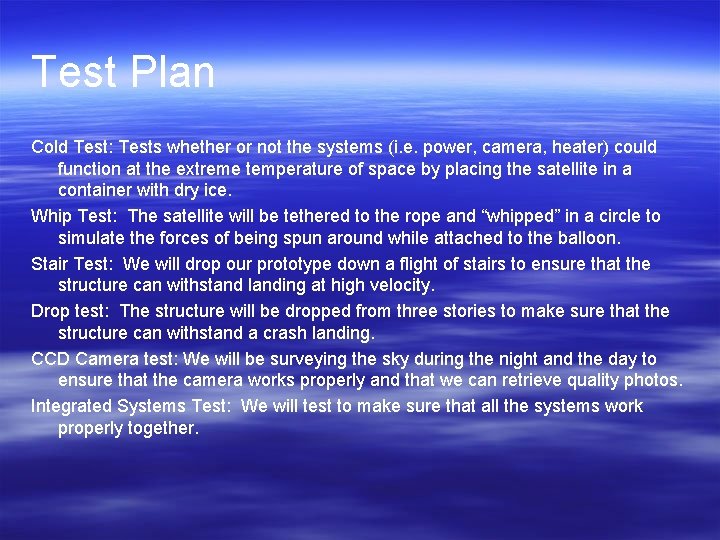 Test Plan

Cold Test: Tests whether or not the systems (i.e. power, camera, heater) could function at the extreme temperature of space by placing the satellite in a container with dry ice.

Whip Test: The satellite will be tethered to the rope and "whipped" in a circle to simulate the forces of being spun around while attached to the balloon.

Stair Test: We will drop our prototype down a flight of stairs to ensure that the structure can withstand landing at high velocity.

Drop test: The structure will be dropped from three stories to make sure that the structure can withstand a crash landing.

CCD Camera test: We will be surveying the sky during the night and the day to ensure that the camera works properly and that we can retrieve quality photos.

Integrated Systems Test: We will test to make sure that all the systems work properly together.